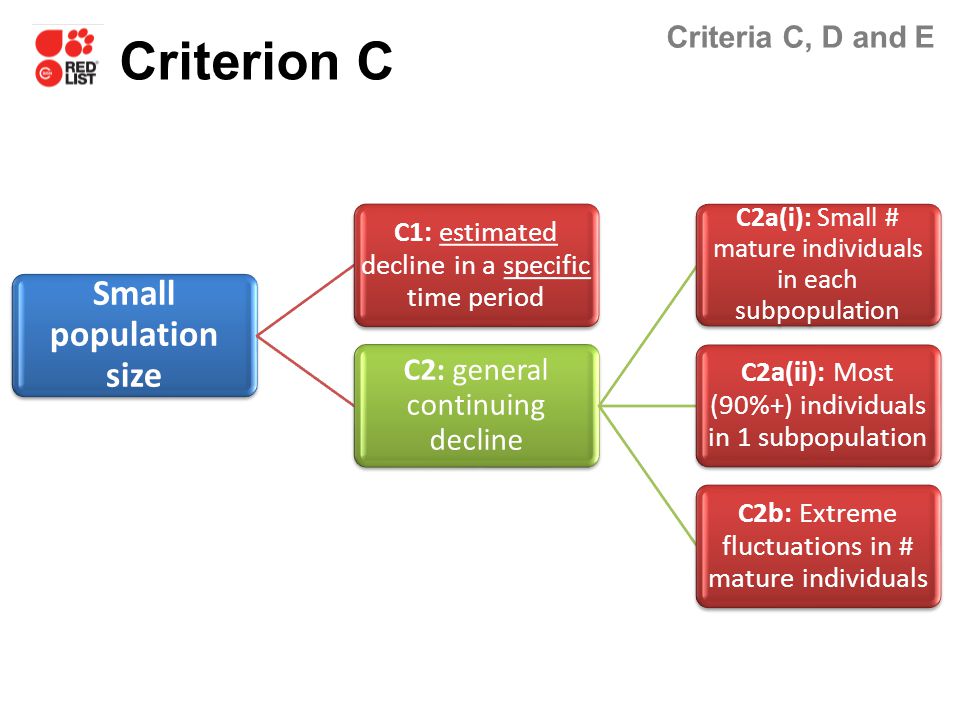 RED LIST

Criterion C

Criteria C, D and E

Small population size

C1: estimated decline in a specific time period

C2: general continuing decline

C2a(i): Small # mature individuals in each subpopulation

C2a(ii): Most (90%+) individuals in 1 subpopulation

C2b: Extreme fluctuations in # mature individuals